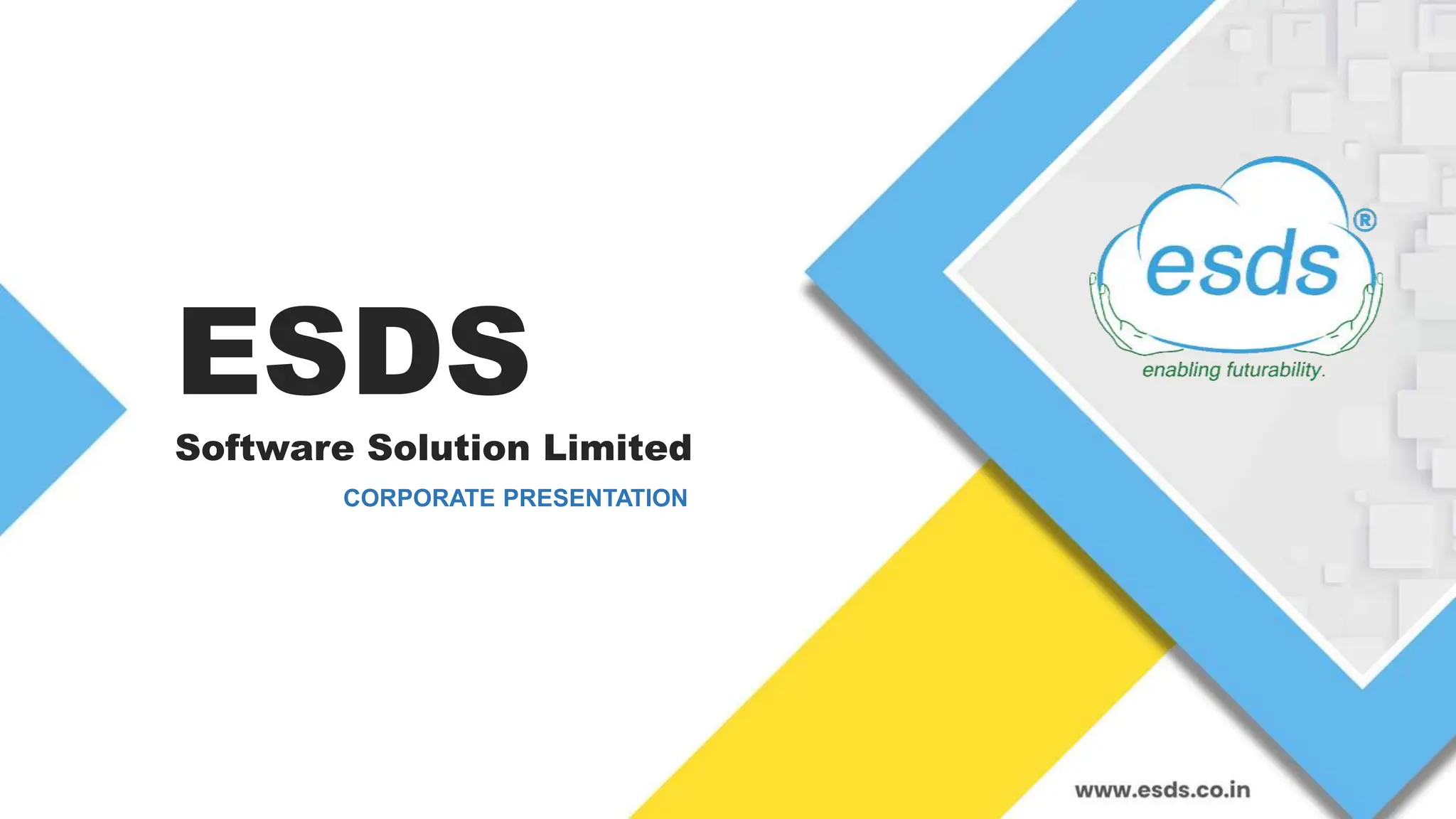 ESDS

Software Solution Limited

CORPORATE PRESENTATION

esds®

enabling futurability.

www.esds.co.in